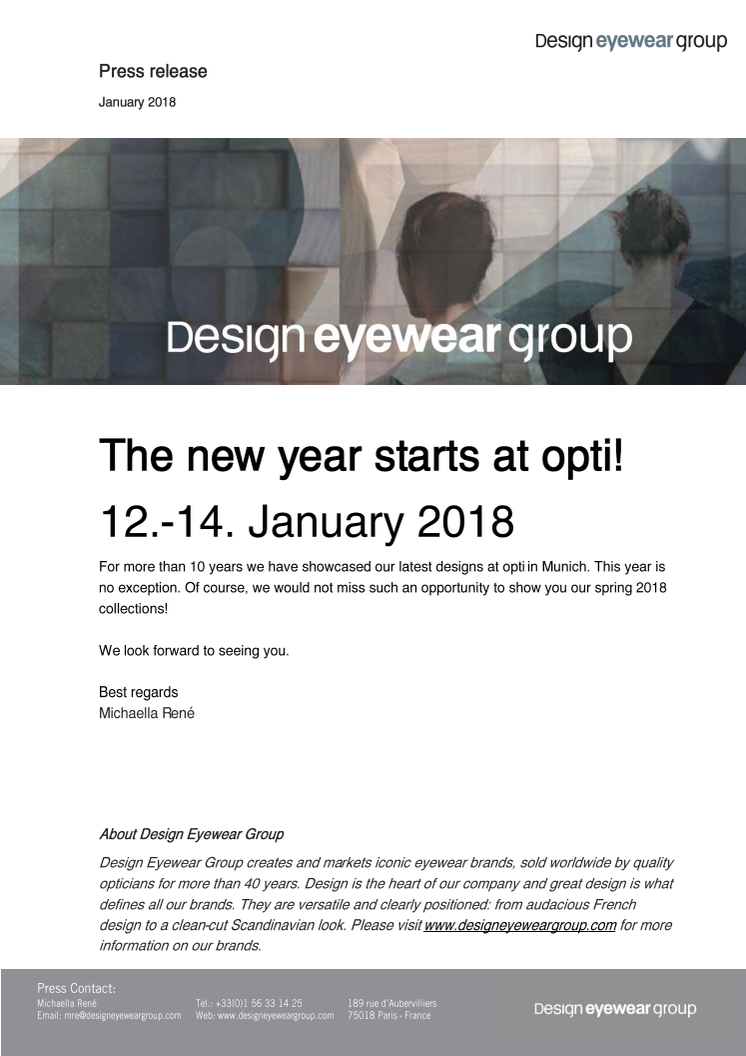 Design eyewear group

Press release

January 2018

Design eyewear group

The new year starts at opti!

12.-14. January 2018

For more than 10 years we have showcased our latest designs at opti in Munich. This year is no exception. Of course, we would not miss such an opportunity to show you our spring 2018 collections!

We look forward to seeing you.

Best regards
Michaella René

About Design Eyewear Group

Design Eyewear Group creates and markets iconic eyewear brands, sold worldwide by quality opticians for more than 40 years. Design is the heart of our company and great design is what defines all our brands. They are versatile and clearly positioned: from audacious French design to a clean-cut Scandinavian look. Please visit www.designeyeweargroup.com for more information on our brands.

Press Contact:
Michaella René
Email: mre@designeyeweargroup.com

Tel.: +33(0)1 56 33 14 25
Web: www.designeyeweargroup.com

189 rue d'Aubervilliers
75018 Paris - France

Design eyewear group